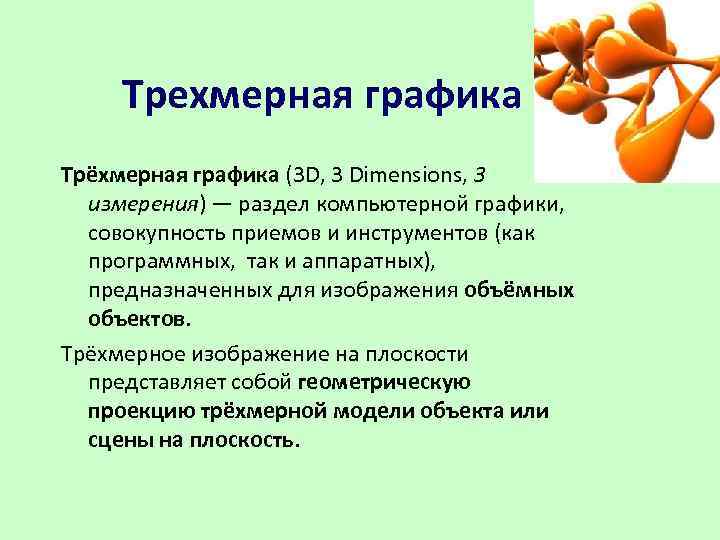 Трехмерная графика

Трёхмерная графика (3D, 3 Dimensions, 3 измерения) — раздел компьютерной графики, совокупность приемов и инструментов (как программных, так и аппаратных), предназначенных для изображения объёмных объектов.

Трёхмерное изображение на плоскости представляет собой геометрическую проекцию трёхмерной модели объекта или сцены на плоскость.